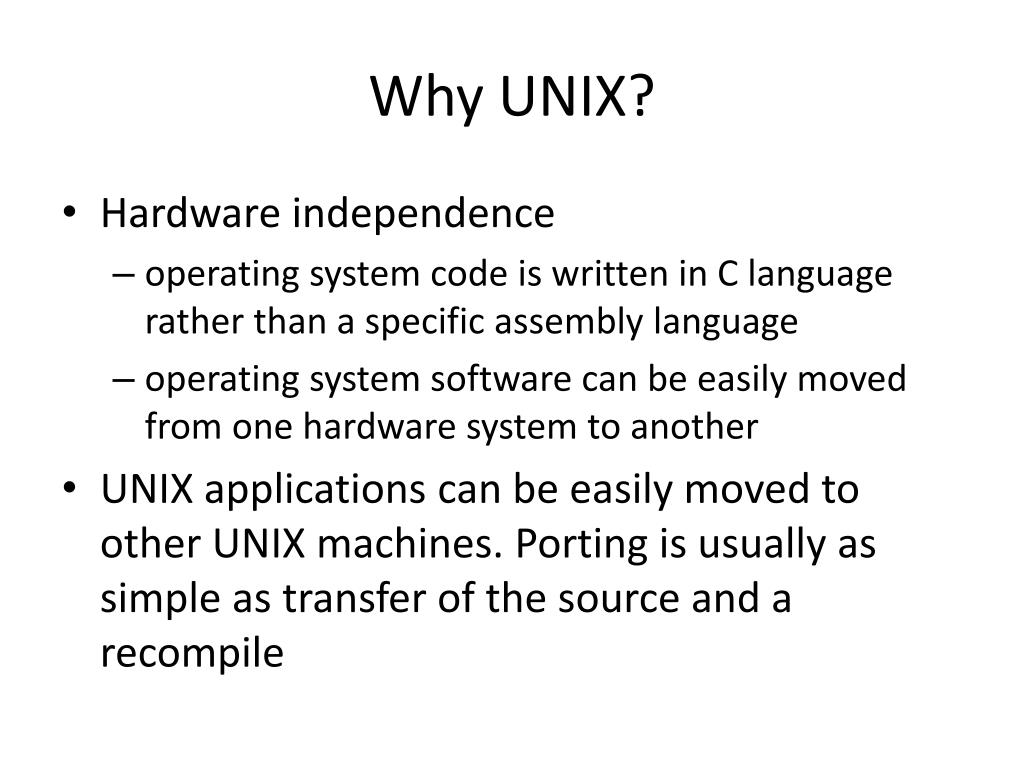 Why UNIX?

• Hardware independence
– operating system code is written in C language rather than a specific assembly language
– operating system software can be easily moved from one hardware system to another
• UNIX applications can be easily moved to other UNIX machines. Porting is usually as simple as transfer of the source and a recompile